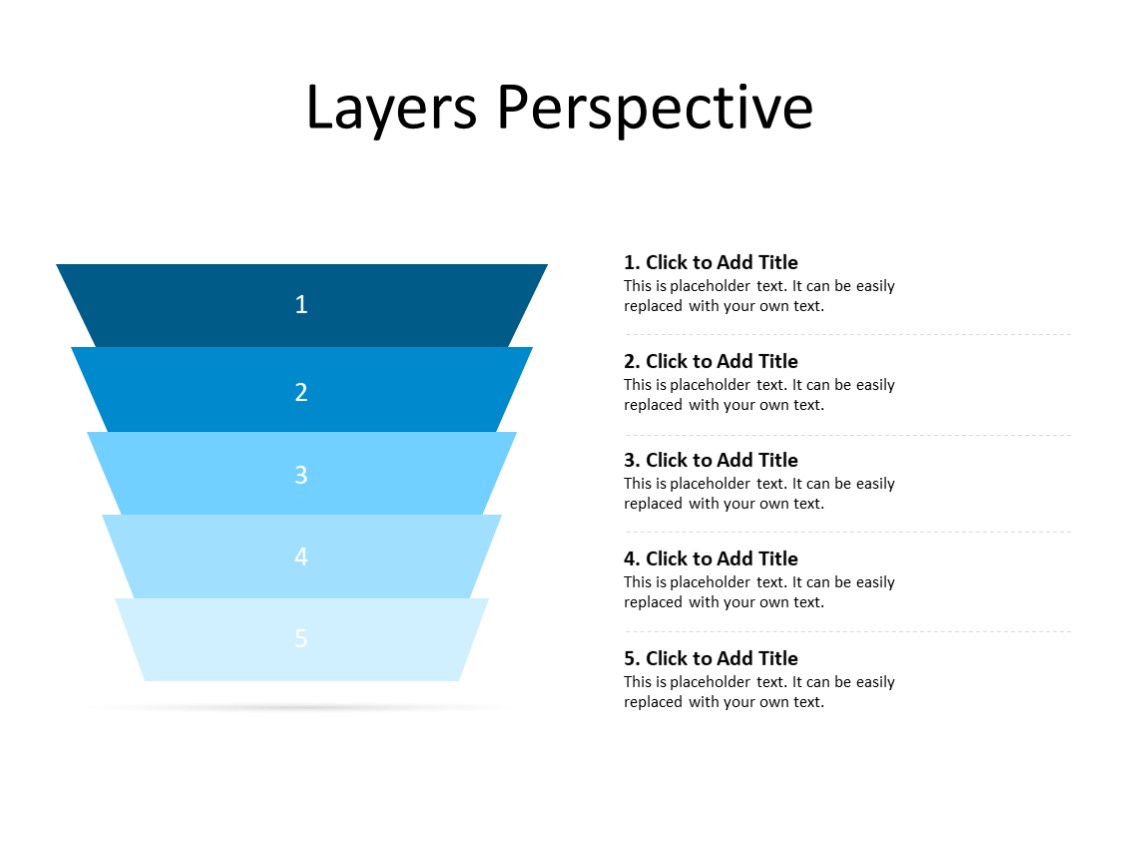 Layers Perspective

1

2

3

4

5

1. Click to Add Title
This is placeholder text. It can be easily replaced with your own text.

2. Click to Add Title
This is placeholder text. It can be easily replaced with your own text.

3. Click to Add Title
This is placeholder text. It can be easily replaced with your own text.

4. Click to Add Title
This is placeholder text. It can be easily replaced with your own text.

5. Click to Add Title
This is placeholder text. It can be easily replaced with your own text.